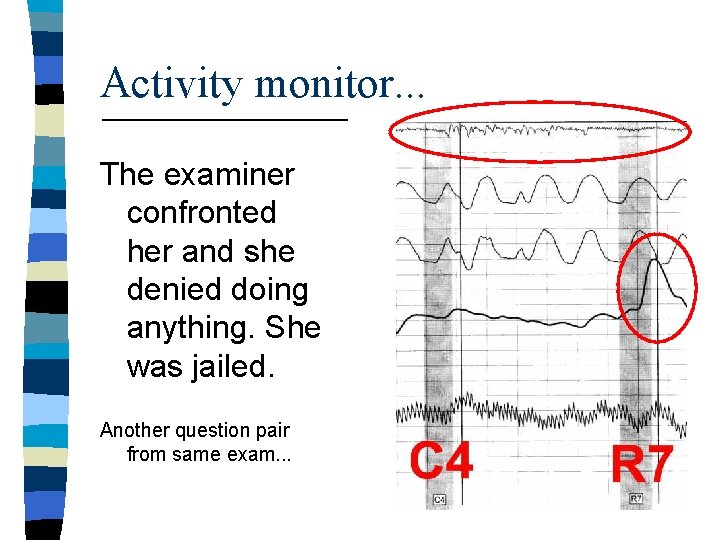 Activity monitor...

The examiner confronted her and she denied doing anything. She was jailed.

Another question pair from same exam...

C4

R7

C4

R7